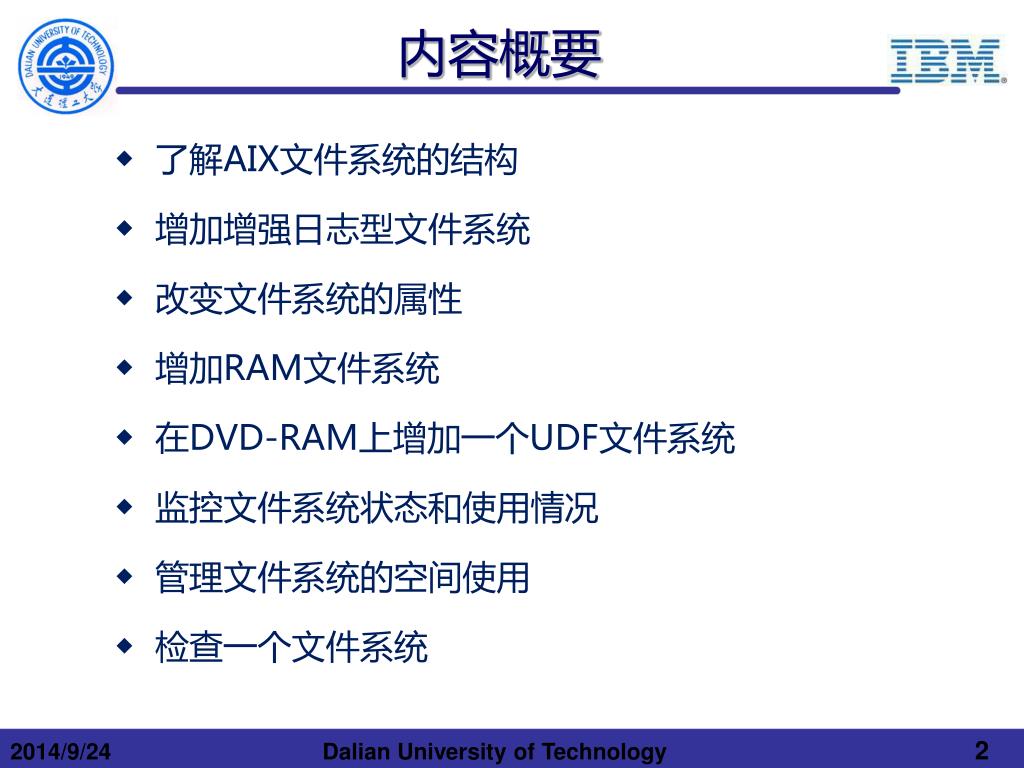 DALIAN UNIVERSITY OF TECHNOLOGY
1949
大连理工大学

内容概要

IBM

◆ 了解AIX文件系统的结构
◆ 增加增强日志型文件系统
◆ 改变文件系统的属性
◆ 增加RAM文件系统
◆ 在DVD-RAM上增加一个UDF文件系统
◆ 监控文件系统状态和使用情况
◆ 管理文件系统的空间使用
◆ 检查一个文件系统

2014/9/24 Dalian University of Technology 2